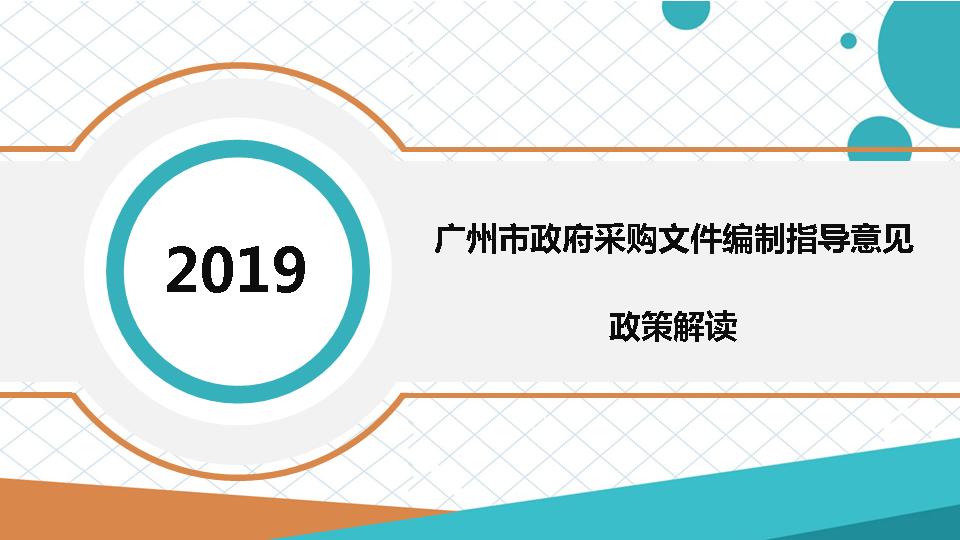 2019

广州市政府采购文件编制指导意见

政策解读